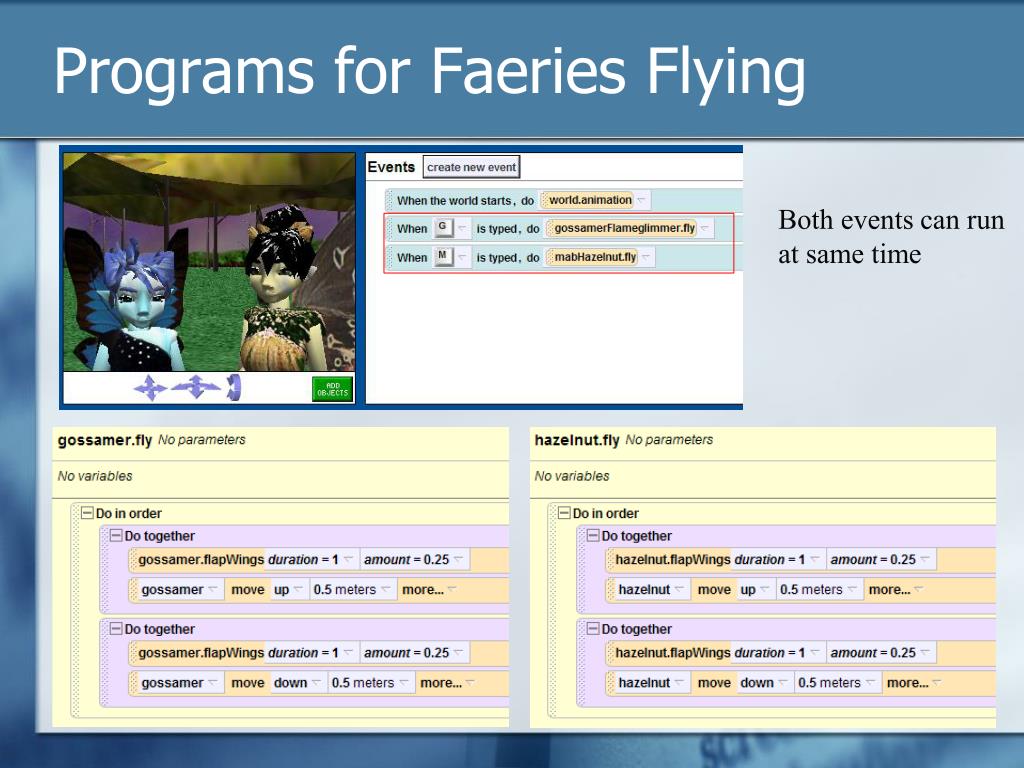 Programs for Faeries Flying

ADD OBJECTS

Events create new event

When the world starts, do world.animation

When G is typed, do gossamerFlameglimmer.fly

When M is typed, do mabHazelnut.fly

Both events can run at same time

gossamer.fly No parameters

No variables

Do in order

Do together

gossamer.flapWings duration = 1 amount = 0.25

gossamer move up 0.5 meters more...

Do together

gossamer.flapWings duration = 1 amount = 0.25

gossamer move down 0.5 meters more...

hazelnut.fly No parameters

No variables

Do in order

Do together

hazelnut.flapWings duration = 1 amount = 0.25

hazelnut move up 0.5 meters more...

Do together

hazelnut.flapWings duration = 1 amount = 0.25

hazelnut move down 0.5 meters more...